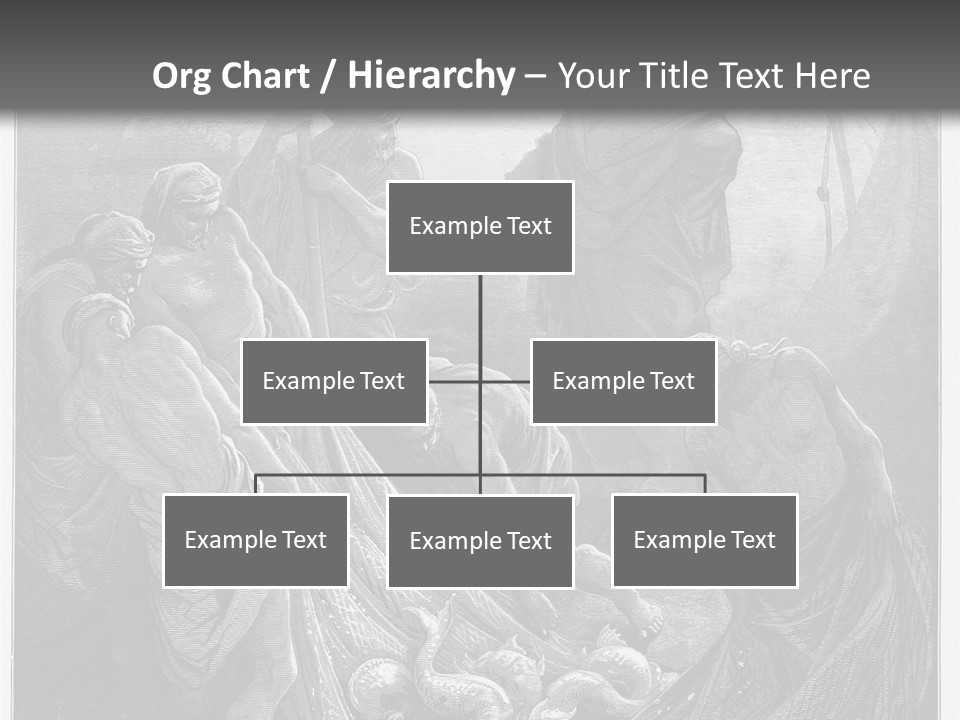 Org Chart / Hierarchy – Your Title Text Here

Example Text

Example Text

Example Text

Example Text

Example Text

Example Text